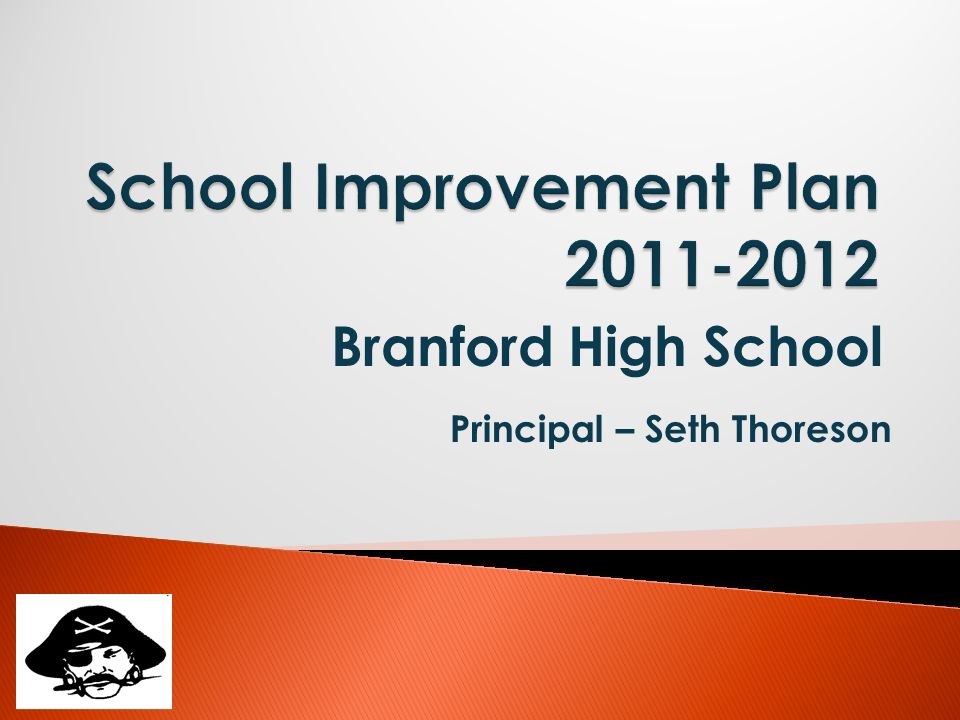 School Improvement Plan 2011-2012

Branford High School

Principal – Seth Thoreson